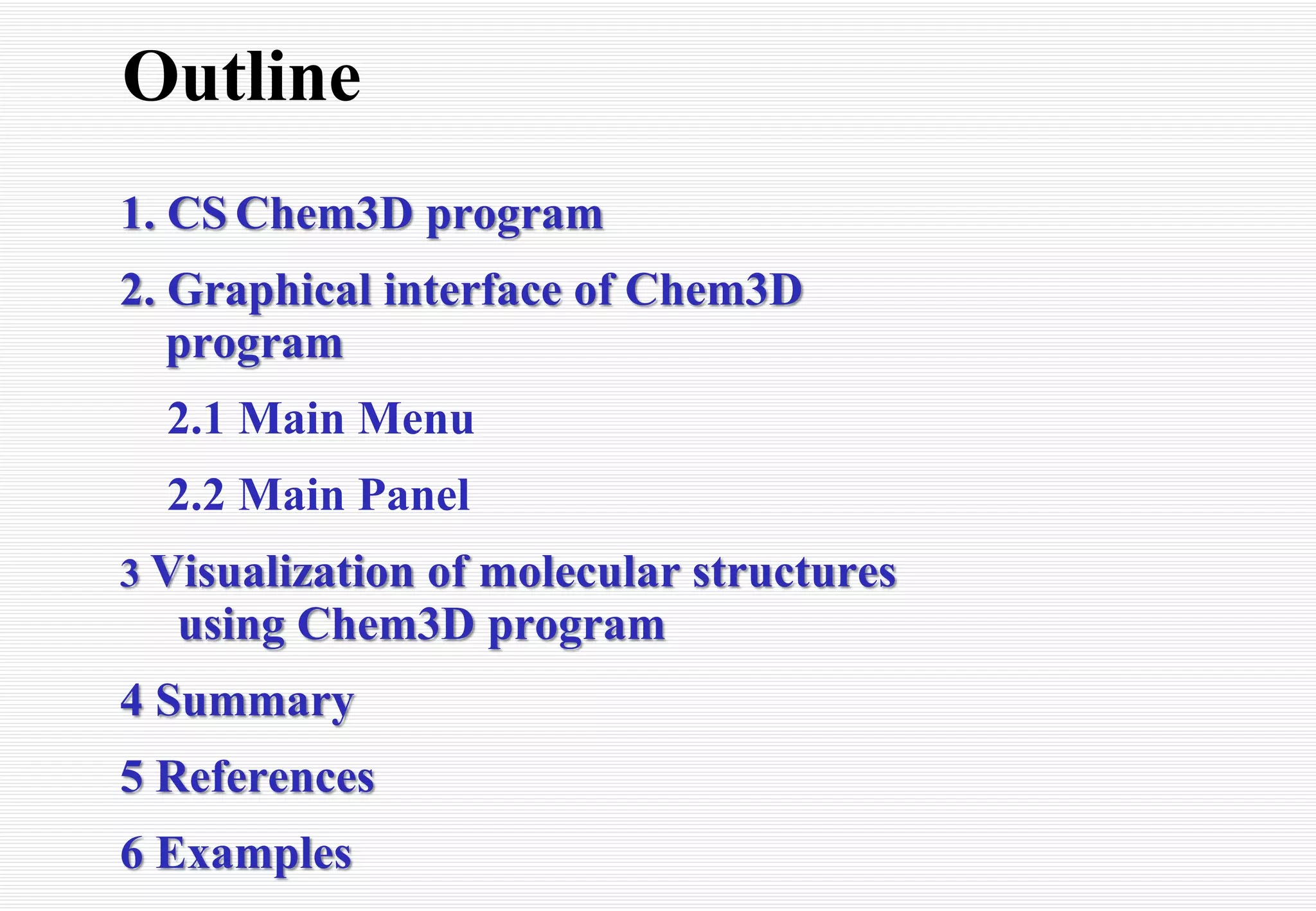 Outline

1. CS Chem3D program

2. Graphical interface of Chem3D program

2.1 Main Menu

2.2 Main Panel

3 Visualization of molecular structures using Chem3D program

4 Summary

5 References

6 Examples